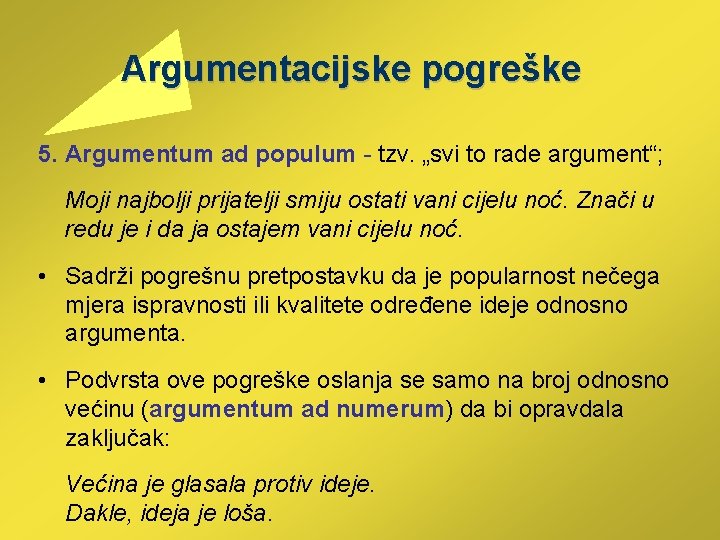 Argumentacijske pogreške

5. Argumentum ad populum - tzv. „svi to rade argument“;

Moji najbolji prijatelji smiju ostati vani cijelu noć. Znači u redu je i da ja ostajem vani cijelu noć.

• Sadrži pogrešnu pretpostavku da je popularnost nečega mjera ispravnosti ili kvalitete određene ideje odnosno argumenta.

• Podvrsta ove pogreške oslanja se samo na broj odnosno većinu (argumentum ad numerum) da bi opravdala zaključak:

Većina je glasala protiv ideje.
Dakle, ideja je loša.